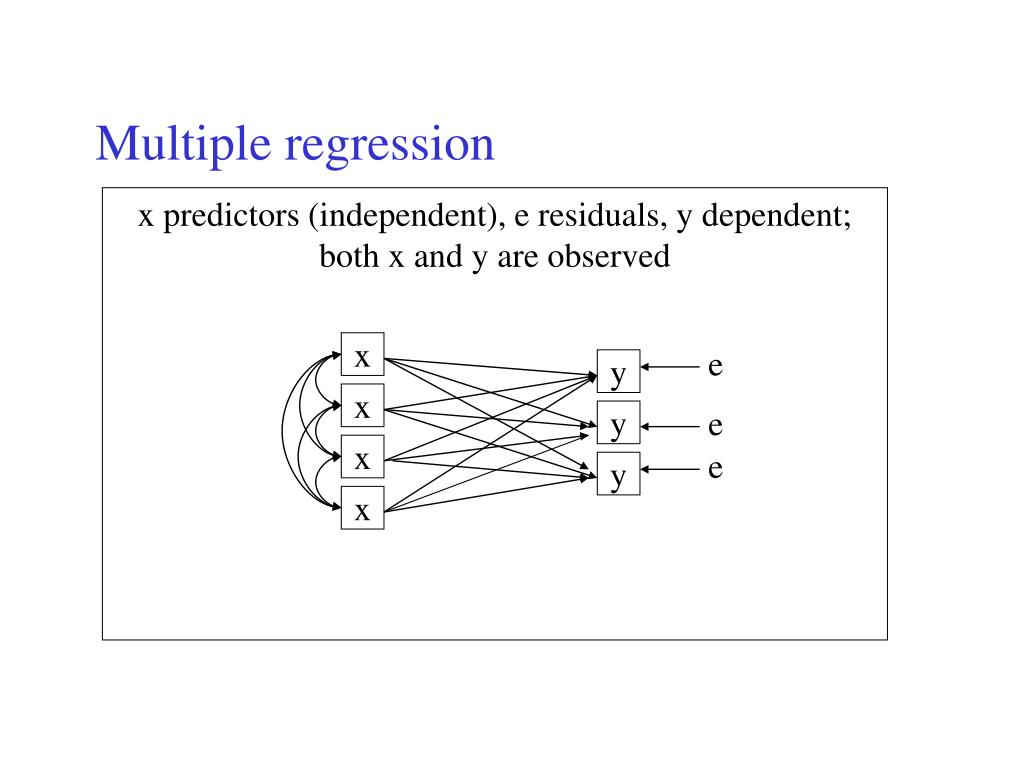 Multiple regression

x predictors (independent), e residuals, y dependent; both x and y are observed

x
x
x
x

y
y
y

e
e
e